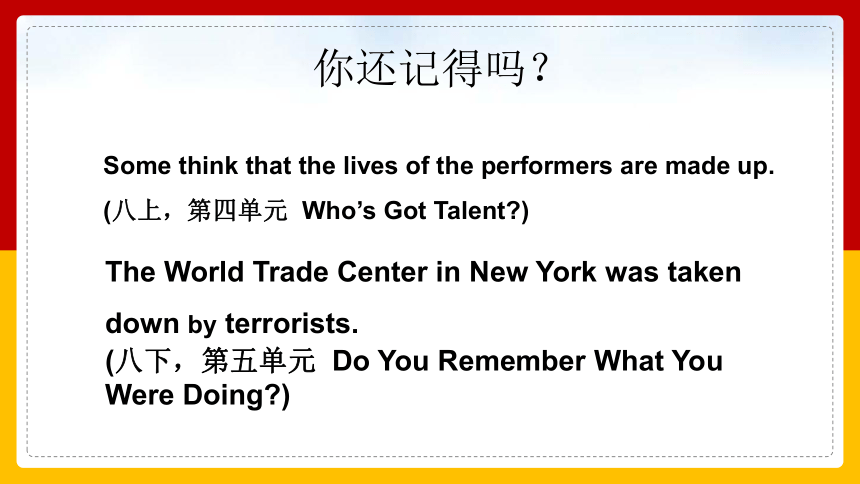 你还记得吗？

Some think that the lives of the performers are made up.
(八上，第四单元 Who’s Got Talent?)

The World Trade Center in New York was taken down by terrorists.
(八下，第五单元 Do You Remember What You Were Doing?)